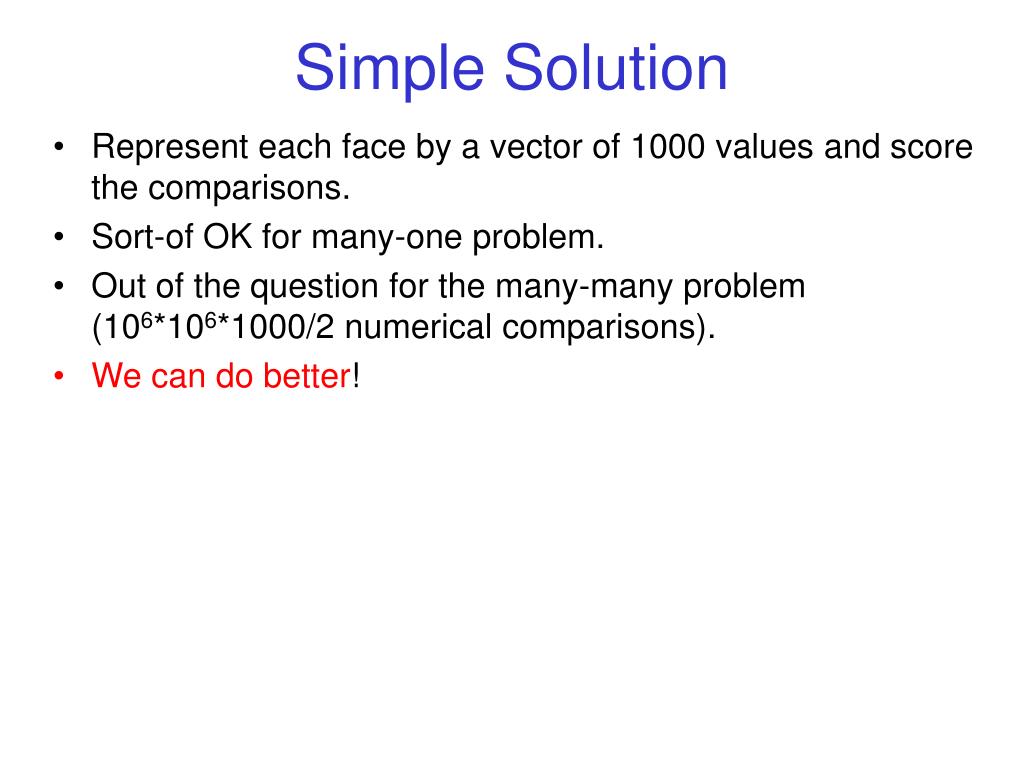 Simple Solution

• Represent each face by a vector of 1000 values and score the comparisons.
• Sort-of OK for many-one problem.
• Out of the question for the many-many problem ($10^6$*$10^6$*1000/2 numerical comparisons).
• We can do better!